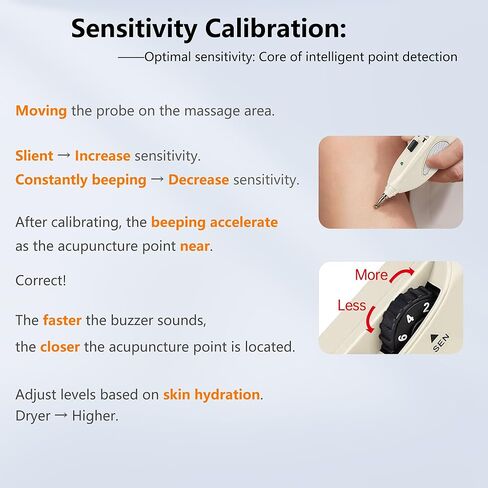 Sensitivity Calibration:

——Optimal sensitivity: Core of intelligent point detection

Moving the probe on the massage area.

Slient → Increase sensitivity.
Constantly beeping → Decrease sensitivity.

After calibrating, the beeping accelerate as the acupuncture point near.

Correct!

The faster the buzzer sounds, the closer the acupuncture point is located.

Adjust levels based on skin hydration.
Dryer → Higher.

More

Less

2

4

6

SEN